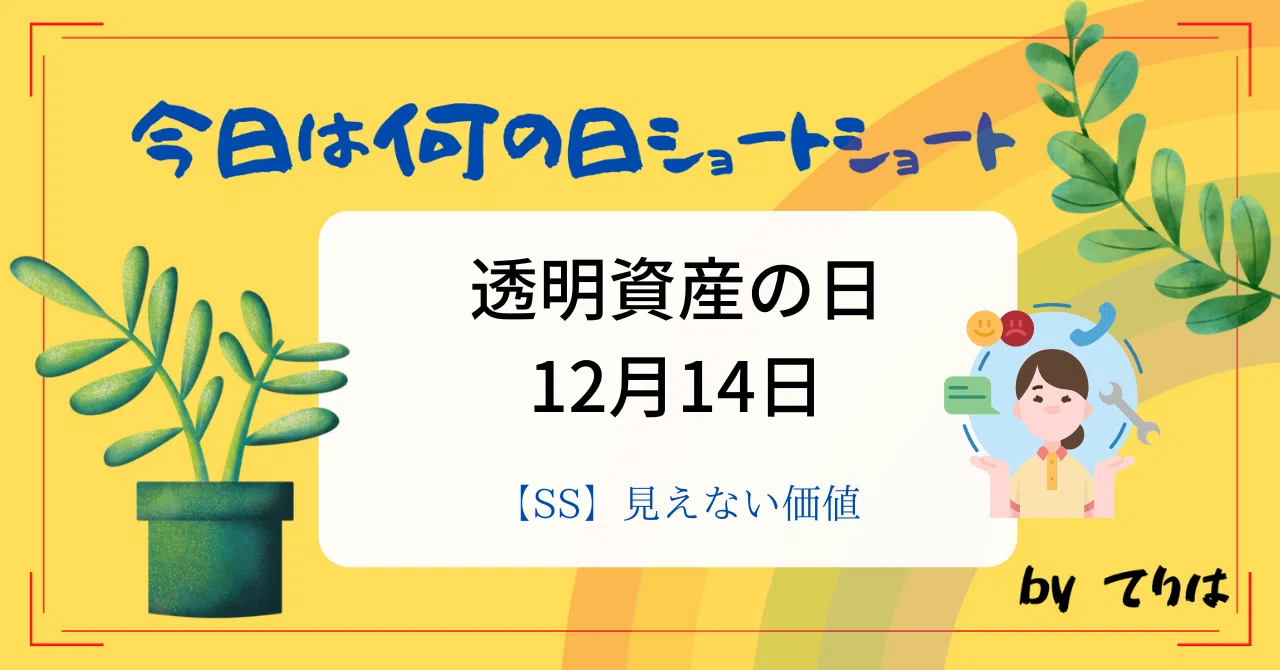 今日は何の日ショートショート

透明資産の日
12月14日

【SS】見えない価値

by てりは